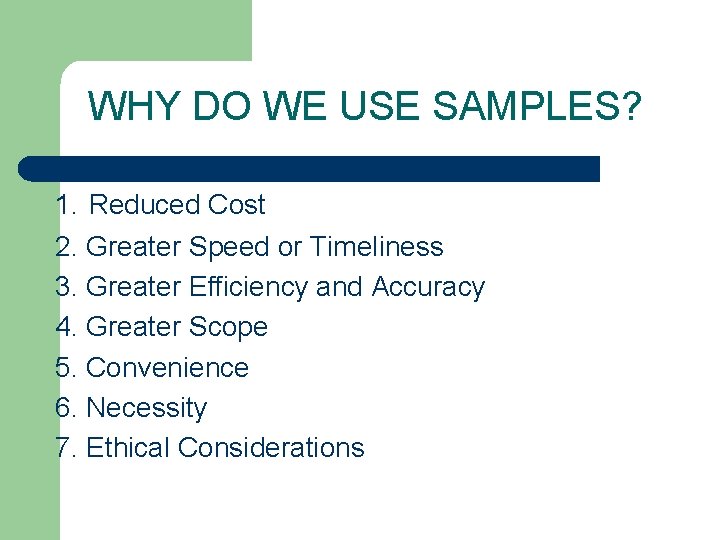 WHY DO WE USE SAMPLES?

1. Reduced Cost
2. Greater Speed or Timeliness
3. Greater Efficiency and Accuracy
4. Greater Scope
5. Convenience
6. Necessity
7. Ethical Considerations